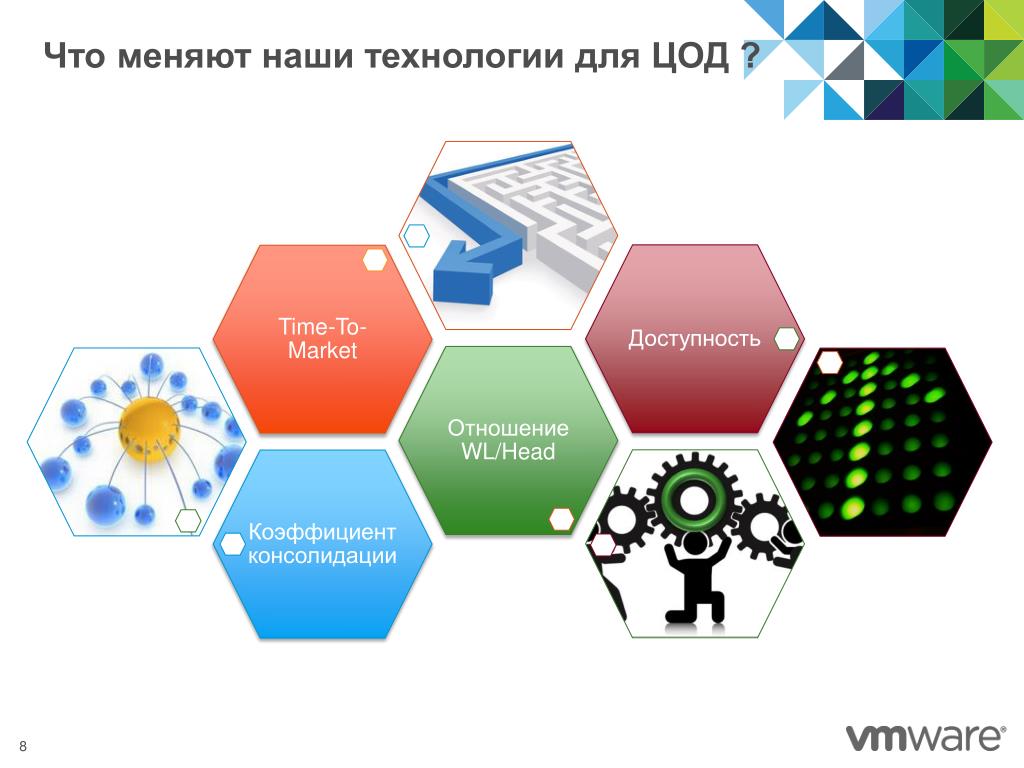 Что меняют наши технологии для ЦОД ?

Time-To-Market

Доступность

Отношение WL/Head

Коэффициент консолидации

8

vmware®